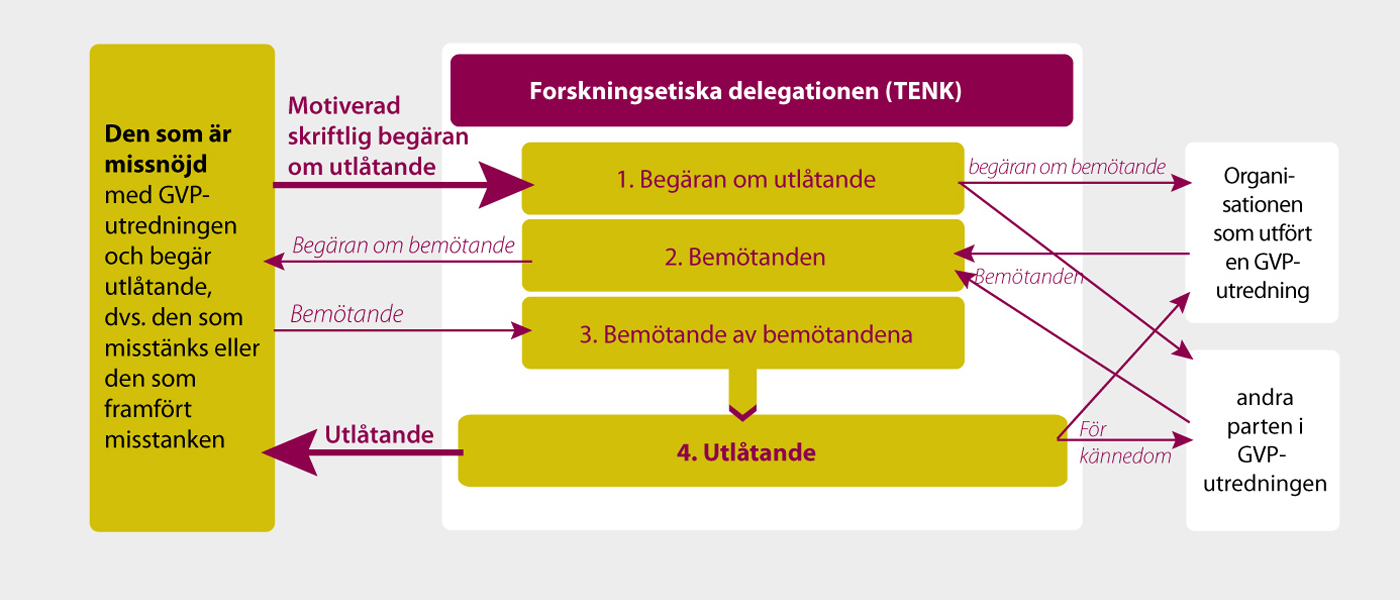 Den som är missnöjd med GVP-utredningen och begär utlåtande, dvs. den som misstänks eller den som framfört misstanken

Motiverad skriftlig begäran om utlåtande

Begäran om bemötande

Bemötande

Utlåtande

Forskningsetiska delegationen (TENK)

1. Begäran om utlåtande

2. Bemötanden

3. Bemötande av bemötandena

4. Utlåtande

begäran om bemötande

Bemötanden

För kännedom

Organisationen som utfört en GVP-utredning

andra parten i GVP-utredningen